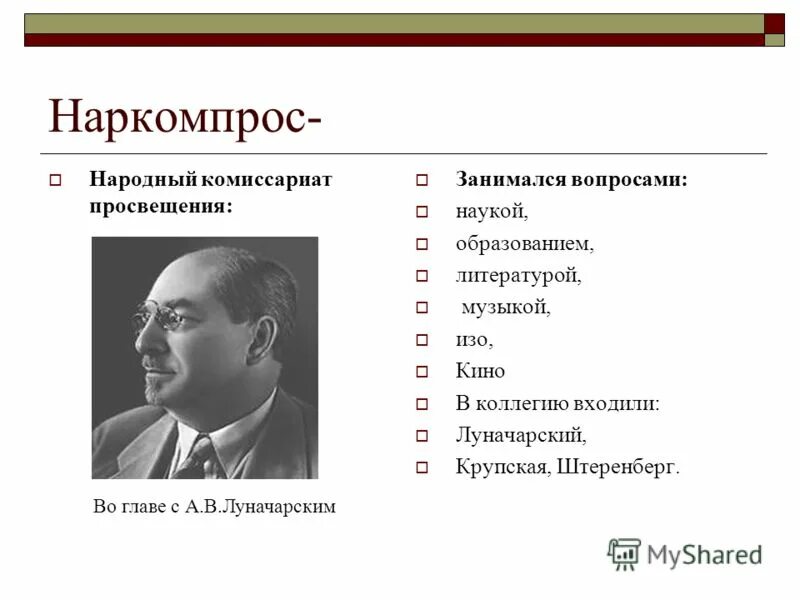 Наркомпрос-

Народный комиссариат просвещения:

Во главе с А.В.Луначарским

Занимался вопросами:

наукой,

образованием,

литературой,

музыкой,

изо,

Кино

В коллегию входили:

Луначарский,

Крупская, Штеренберг.

MyShared